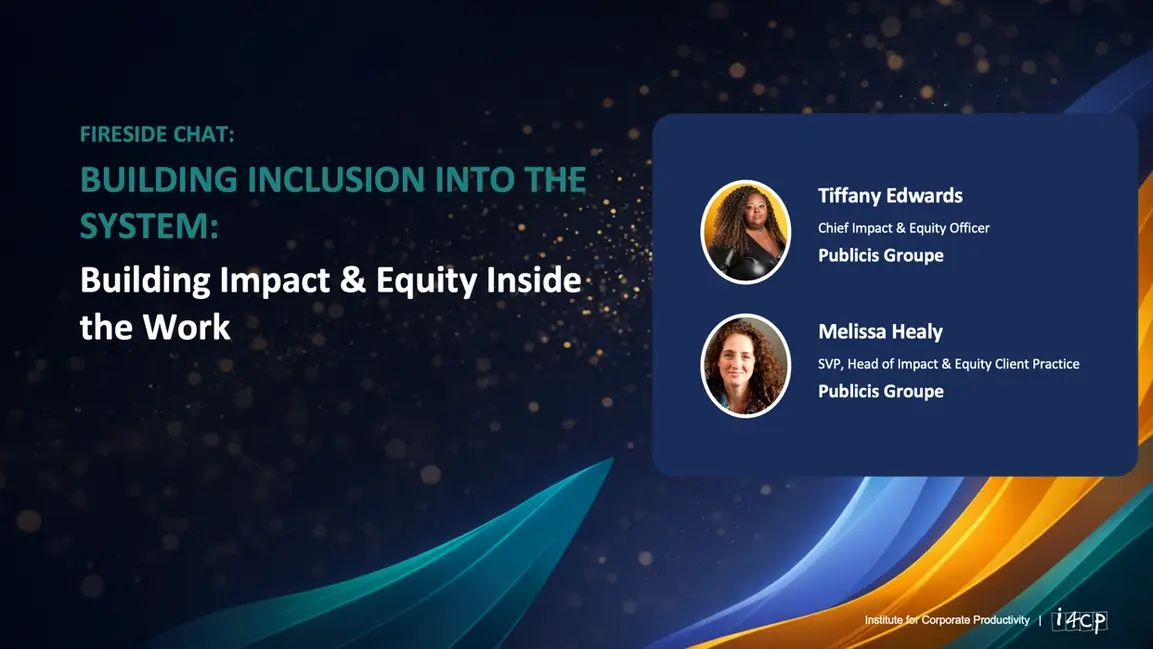 FIRESIDE CHAT:

BUILDING INCLUSION INTO THE SYSTEM:

Building Impact & Equity Inside the Work

Tiffany Edwards
Chief Impact & Equity Officer
Publicis Groupe

Melissa Healy
SVP, Head of Impact & Equity Client Practice
Publicis Groupe

Institute for Corporate Productivity | i4cp